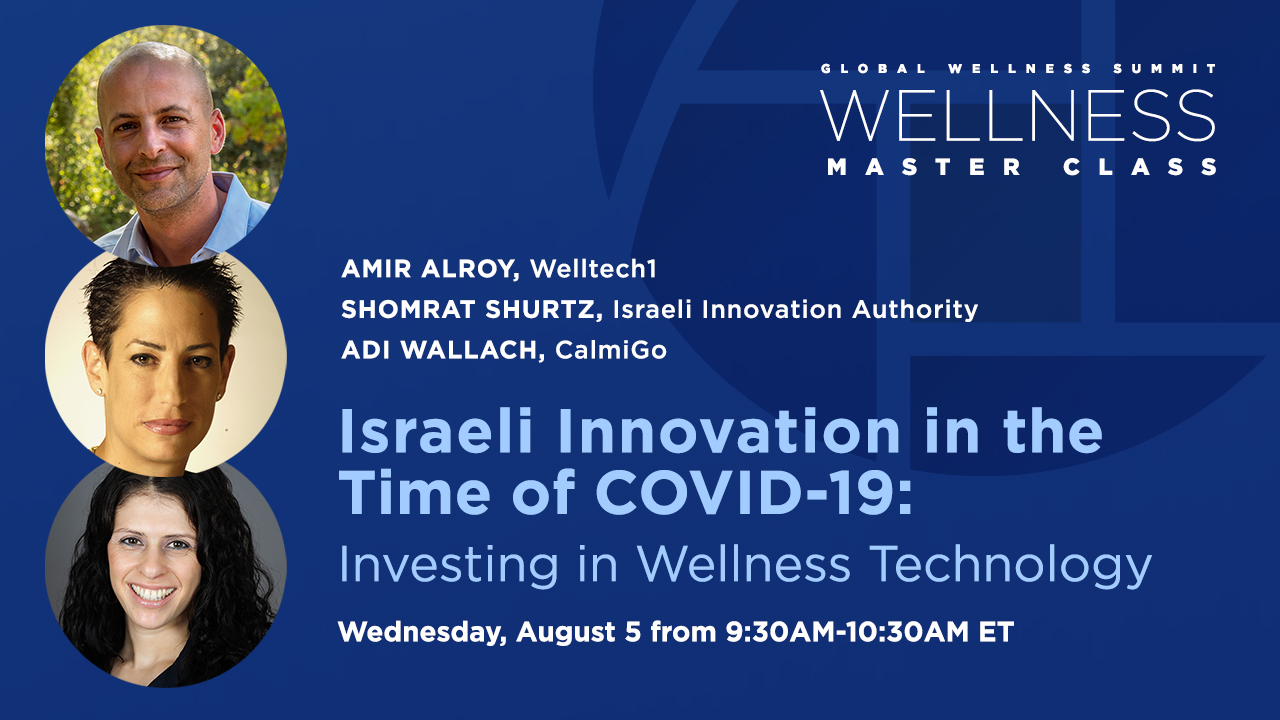 GLOBAL WELLNESS SUMMIT
WELLNESS
MASTER CLASS

AMIR ALROY, Welltech1
SHOMRAT SHURTZ, Israeli Innovation Authority
ADI WALLACH, CalmiGo

Israeli Innovation in the Time of COVID-19:
Investing in Wellness Technology

Wednesday, August 5 from 9:30AM-10:30AM ET